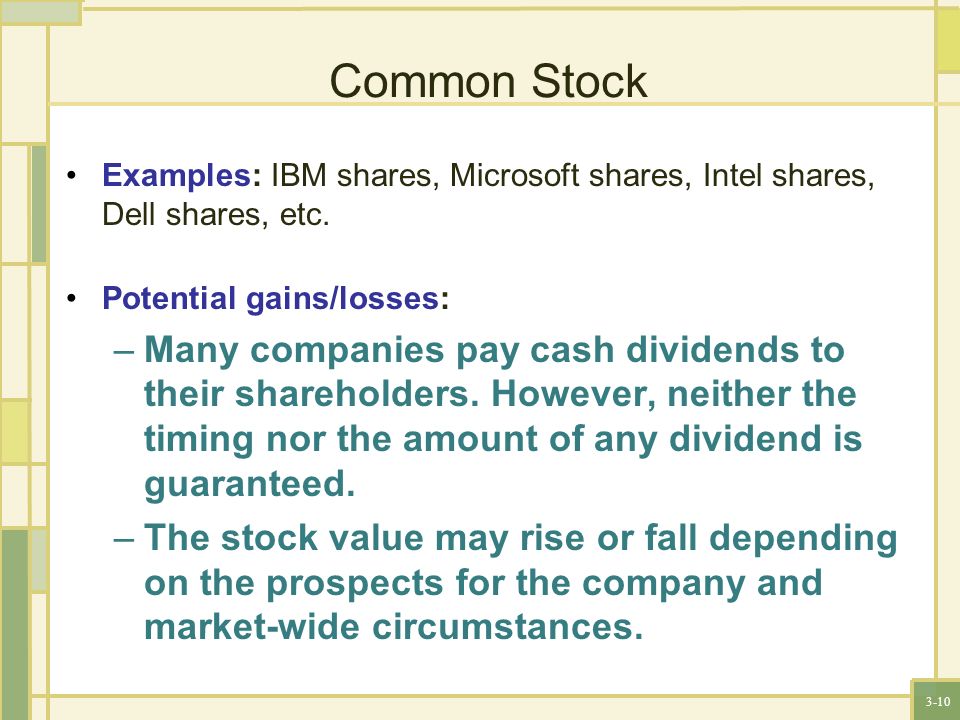 Common Stock

• Examples: IBM shares, Microsoft shares, Intel shares, Dell shares, etc.

• Potential gains/losses:

– Many companies pay cash dividends to their shareholders. However, neither the timing nor the amount of any dividend is guaranteed.

– The stock value may rise or fall depending on the prospects for the company and market-wide circumstances.

3-10